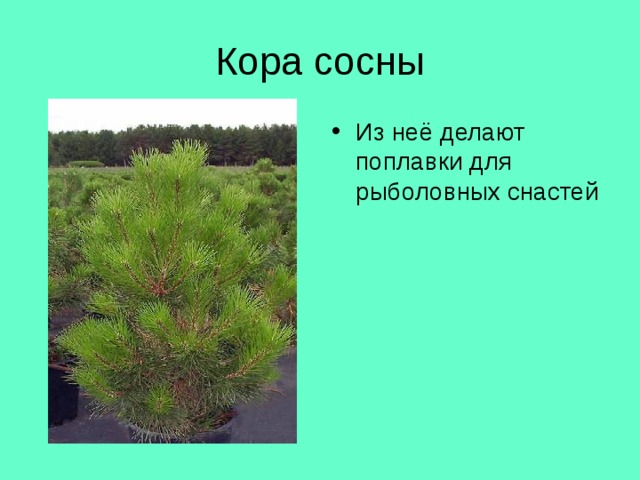 Кора сосны

• Из неё делают поплавки для рыболовных снастей